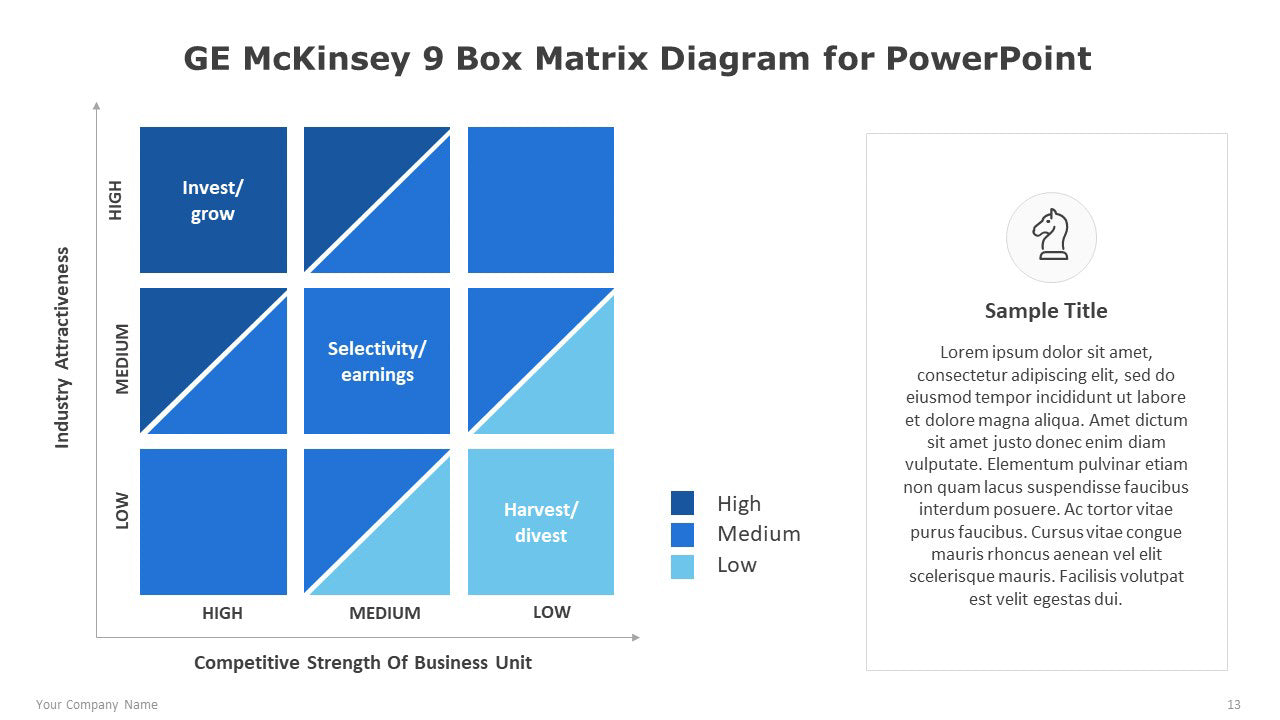 GE McKinsey 9 Box Matrix Diagram for PowerPoint

Industry Attractiveness

HIGH

MEDIUM

LOW

Invest/ grow

Selectivity/ earnings

Harvest/ divest

HIGH

MEDIUM

LOW

Competitive Strength Of Business Unit

High

Medium

Low

Sample Title

Lorem ipsum dolor sit amet, consectetur adipiscing elit, sed do eiusmod tempor incididunt ut labore et dolore magna aliqua. Amet dictum sit amet justo donec enim diam vulputate. Elementum pulvinar etiam non quam lacus suspendisse faucibus interdum posuere. Ac tortor vitae purus faucibus. Cursus vitae congue mauris rhoncus aenean vel elit scelerisque mauris. Facilisis volutpat est velit egestas dui.

Your Company Name

13